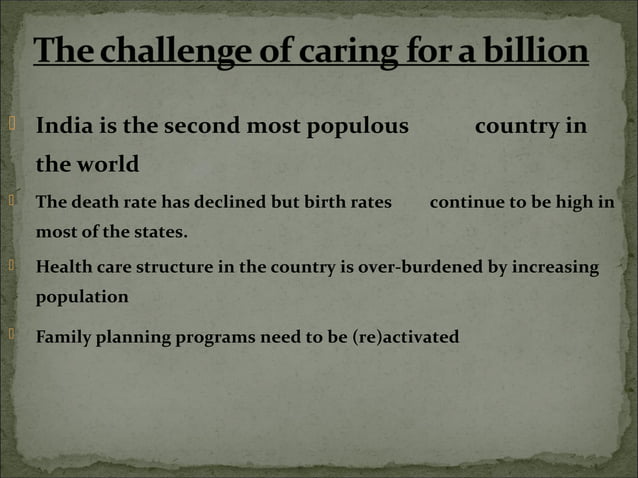 The challenge of caring for a billion

India is the second most populous country in the world

The death rate has declined but birth rates continue to be high in most of the states.

Health care structure in the country is over-burdened by increasing population

Family planning programs need to be (re)activated